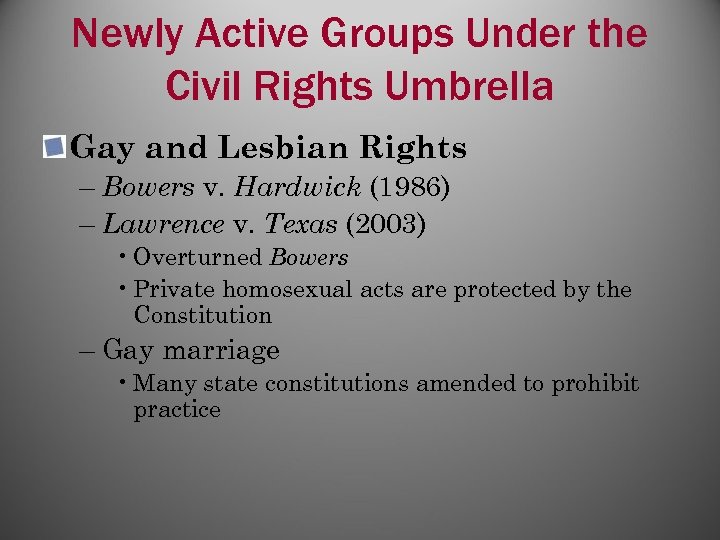 Newly Active Groups Under the Civil Rights Umbrella

Gay and Lesbian Rights

– Bowers v. Hardwick (1986)

– Lawrence v. Texas (2003)

• Overturned Bowers

• Private homosexual acts are protected by the Constitution

– Gay marriage

• Many state constitutions amended to prohibit practice